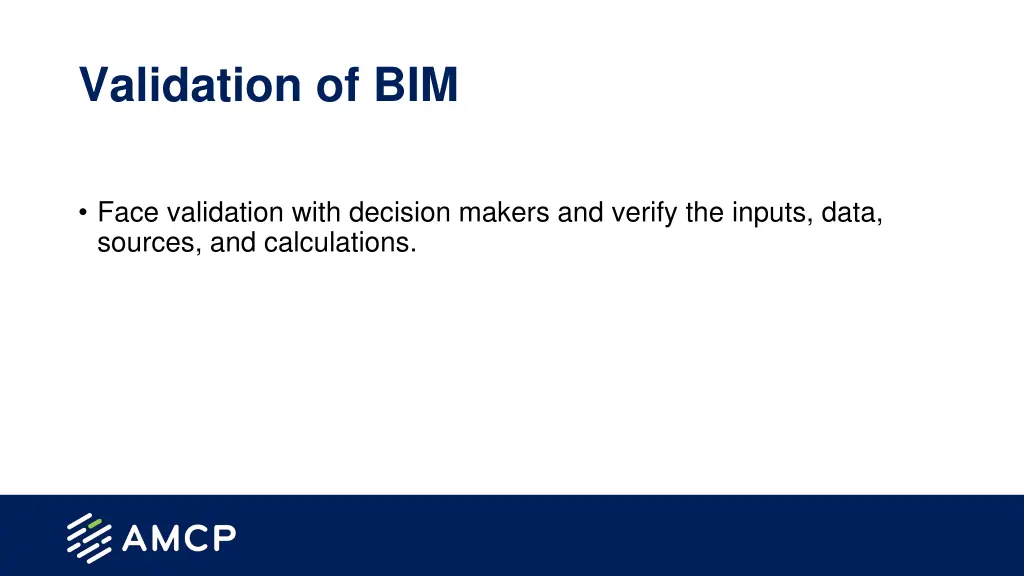 Validation of BIM

• Face validation with decision makers and verify the inputs, data, sources, and calculations.

AMCP